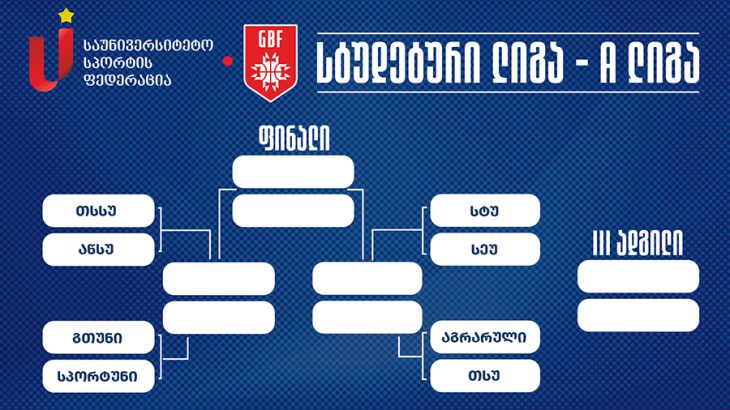 საუნივერსიტეტო სპორტის ფედერაცია

GBF

სტუდენტური ლიგა - A ლიგა

ფინალი

თსსუ

აწსუ

გთუნი

სპორტუნი

სტუ

სეუ

აგრარული

თსუ

III ადგილი